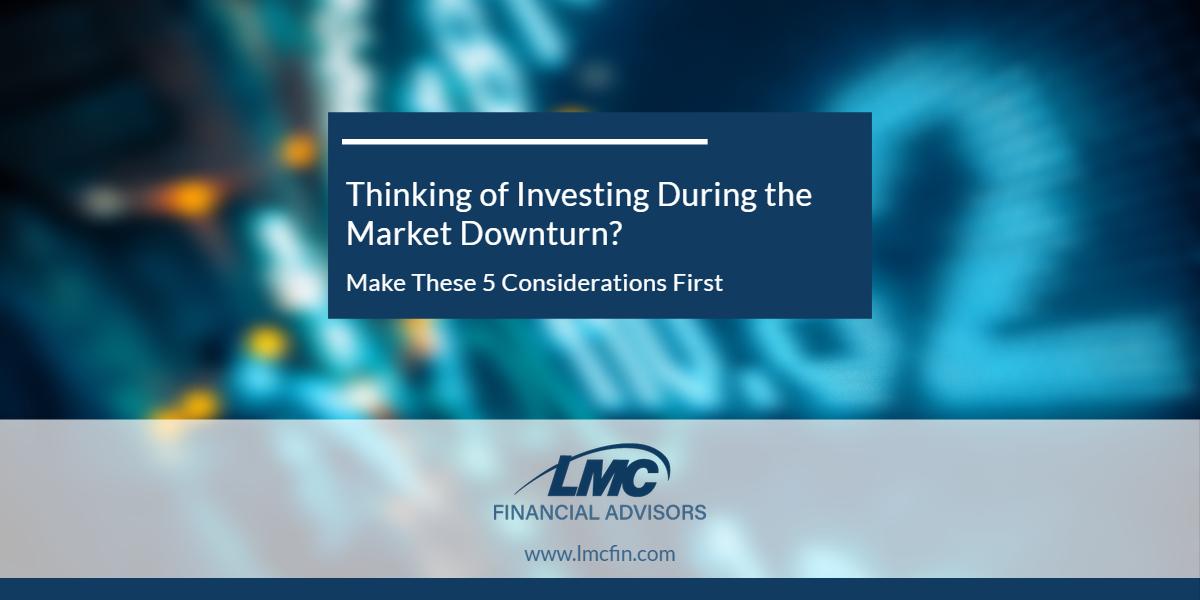 Thinking of Investing During the Market Downturn?

Make These 5 Considerations First

LMC
FINANCIAL ADVISORS

www.lmcfin.com